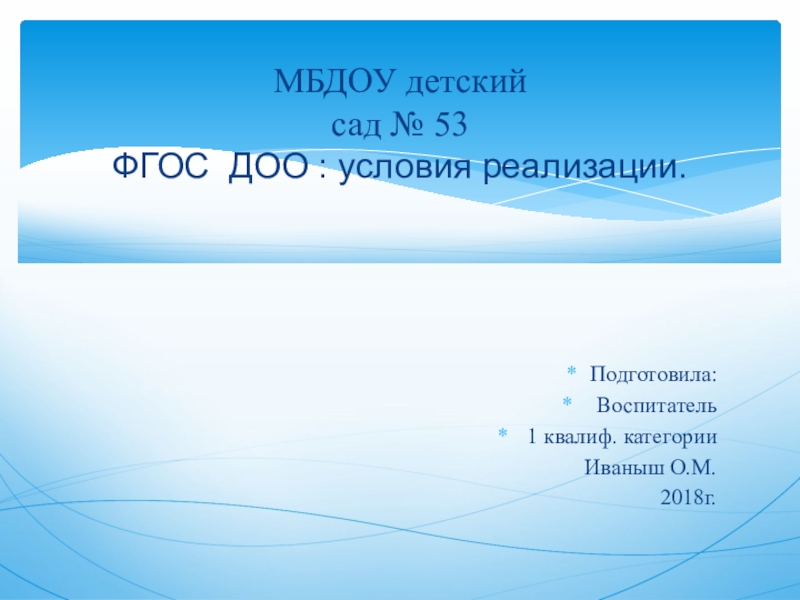 МБДОУ детский
сад № 53
ФГОС ДОО : условия реализации.

* Подготовила:
* Воспитатель
* 1 квалиф. категории
Иваныш О.М.
2018г.